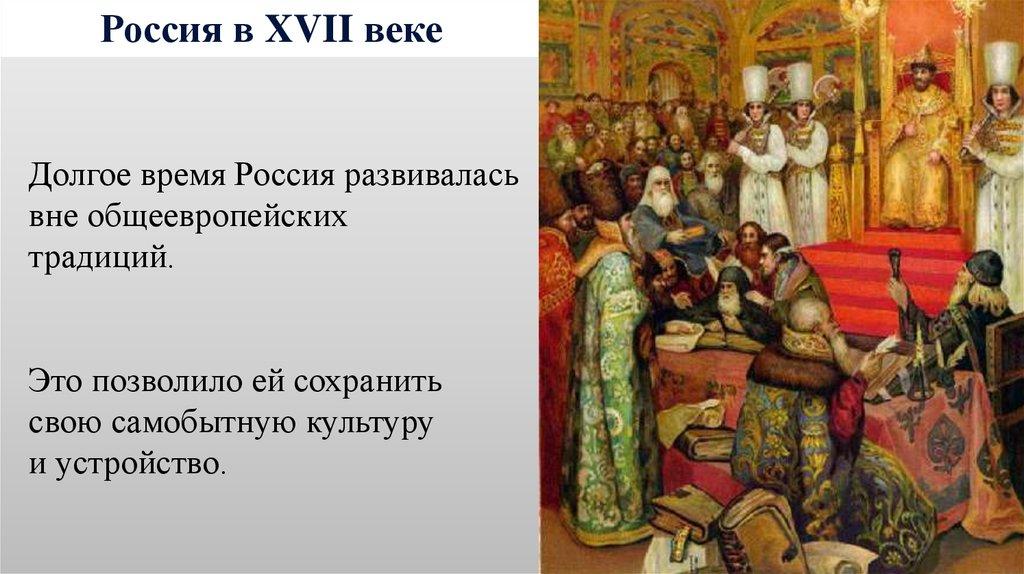 Россия в XVII веке

Долгое время Россия развивалась вне общеевропейских традиций.

Это позволило ей сохранить свою самобытную культуру и устройство.